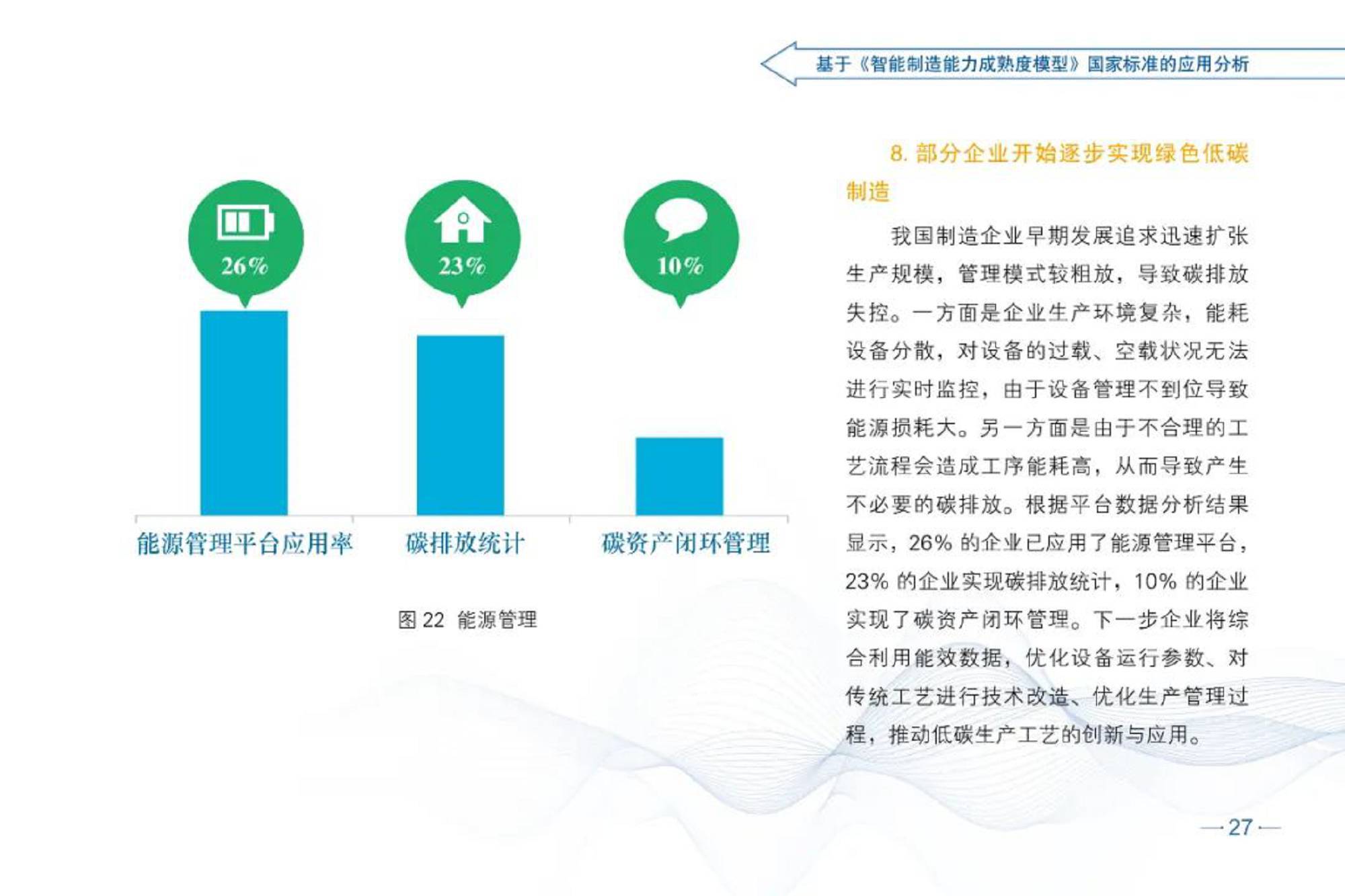 基于《智能制造能力成熟度模型》国家标准的应用分析

26%

23%

10%

能源管理平台应用率

碳排放统计

碳资产闭环管理

图 22 能源管理

8. 部分企业开始逐步实现绿色低碳制造

我国制造企业早期发展追求迅速扩张生产规模，管理模式较粗放，导致碳排放失控。一方面是企业生产环境复杂，能耗设备分散，对设备的过载、空载状况无法进行实时监控，由于设备管理不到位导致能源损耗大。另一方面是由于不合理的工艺流程会造成工序能耗高，从而导致产生不必要的碳排放。根据平台数据分析结果显示，26% 的企业已应用了能源管理平台，23% 的企业实现碳排放统计，10% 的企业实现了碳资产闭环管理。下一步企业将综合利用能效数据，优化设备运行参数、对传统工艺进行技术改造、优化生产管理过程，推动低碳生产工艺的创新与应用。

— 27 —